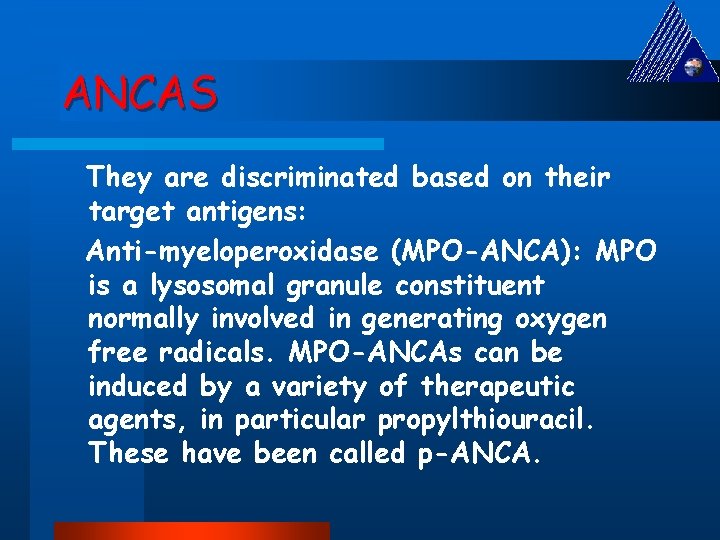 ANCAS

They are discriminated based on their target antigens:

Anti-myeloperoxidase (MPO-ANCA): MPO is a lysosomal granule constituent normally involved in generating oxygen free radicals. MPO-ANCAs can be induced by a variety of therapeutic agents, in particular propylthiouracil. These have been called p-ANCA.